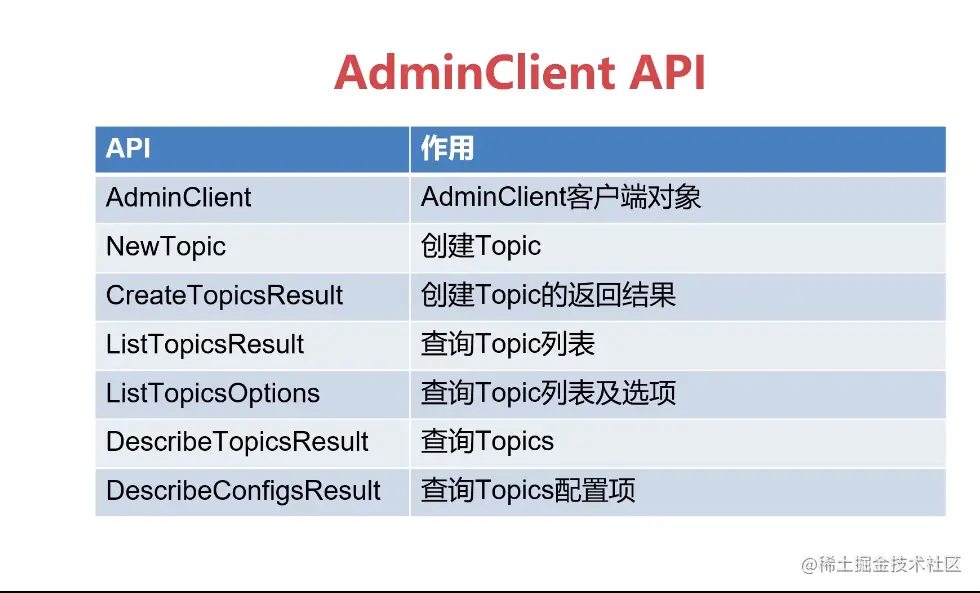 AdminClient API

| API | 作用 |
|---|---|
| AdminClient | AdminClient客户端对象 |
| NewTopic | 创建Topic |
| CreateTopicsResult | 创建Topic的返回结果 |
| ListTopicsResult | 查询Topic列表 |
| ListTopicsOptions | 查询Topic列表及选项 |
| DescribeTopicsResult | 查询Topics |
| DescribeConfigsResult | 查询Topics配置项 |

@稀土掘金技术社区